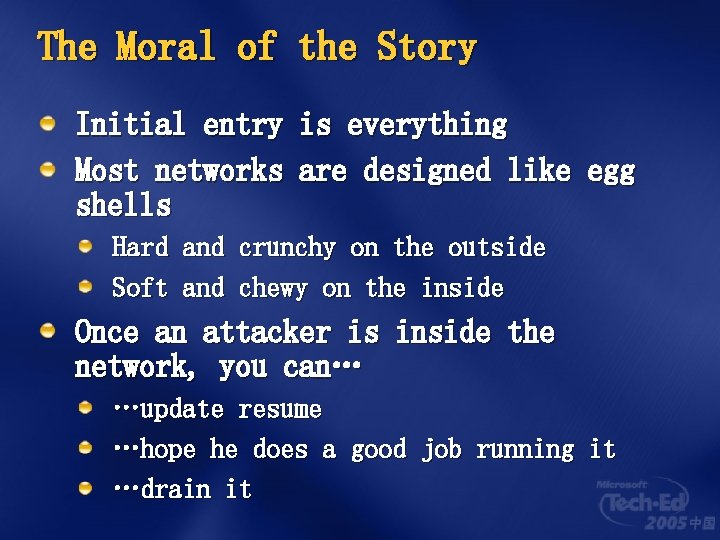 The Moral of the Story

Initial entry is everything

Most networks are designed like egg shells

Hard and crunchy on the outside

Soft and chewy on the inside

Once an attacker is inside the network, you can…

…update resume

…hope he does a good job running it

…drain it

Microsoft Tech·Ed 2005 中国